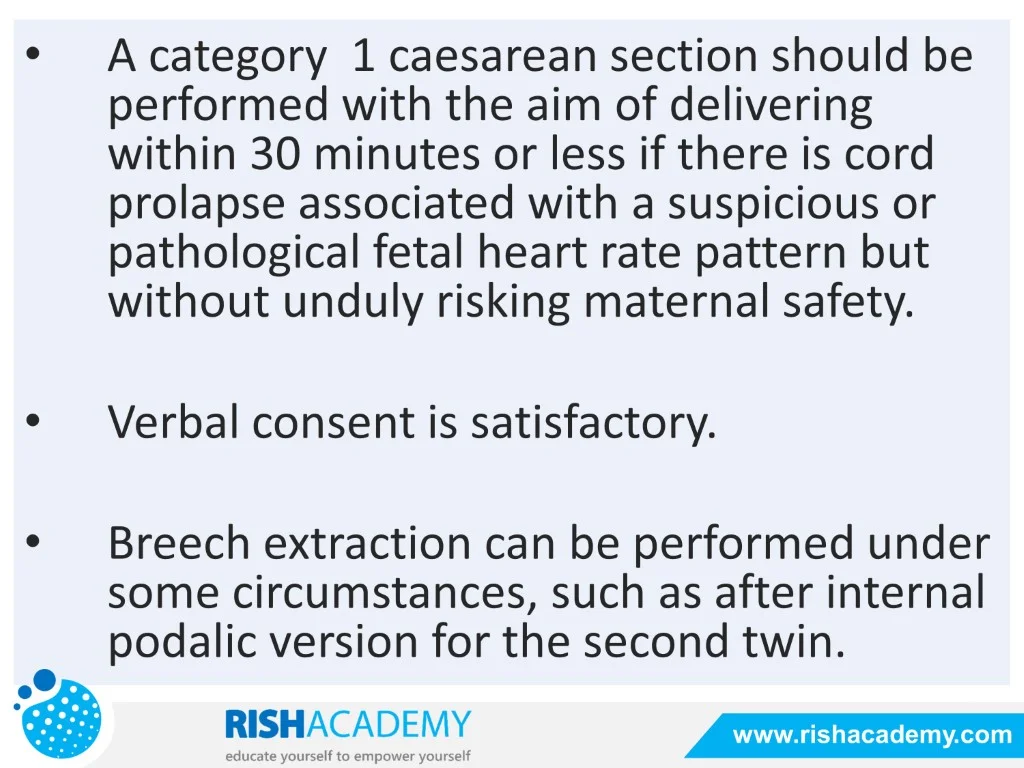 • A category 1 caesarean section should be performed with the aim of delivering within 30 minutes or less if there is cord prolapse associated with a suspicious or pathological fetal heart rate pattern but without unduly risking maternal safety.

• Verbal consent is satisfactory.

• Breech extraction can be performed under some circumstances, such as after internal podalic version for the second twin.

RISHACADEMY
educate yourself to empower yourself

www.rishacademy.com